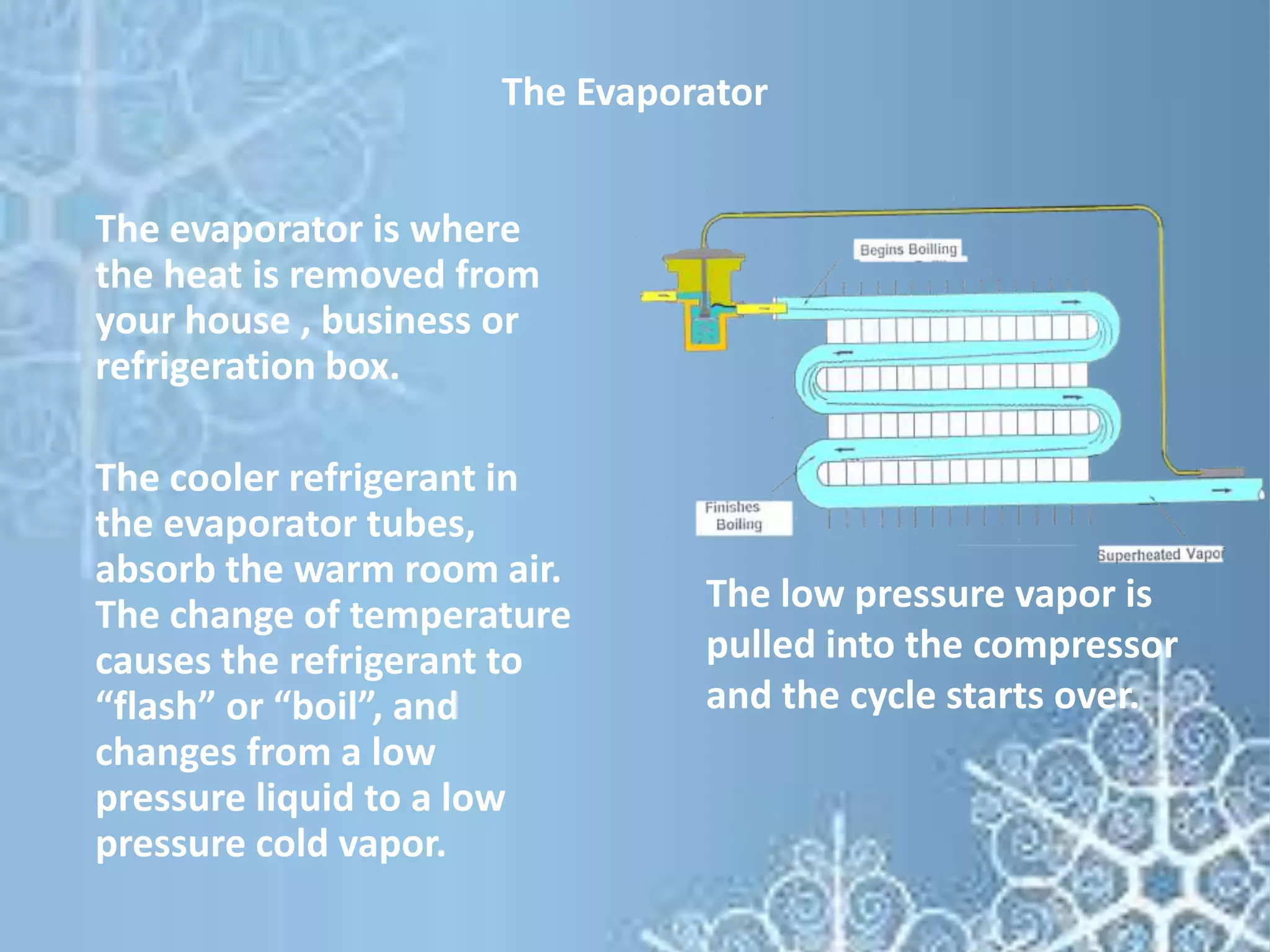 The Evaporator

The evaporator is where the heat is removed from your house , business or refrigeration box.

The cooler refrigerant in the evaporator tubes, absorb the warm room air. The change of temperature causes the refrigerant to “flash” or “boil”, and changes from a low pressure liquid to a low pressure cold vapor.

Begins Boilling

Finishes Boiling

Superheated Vapor

The low pressure vapor is pulled into the compressor and the cycle starts over.